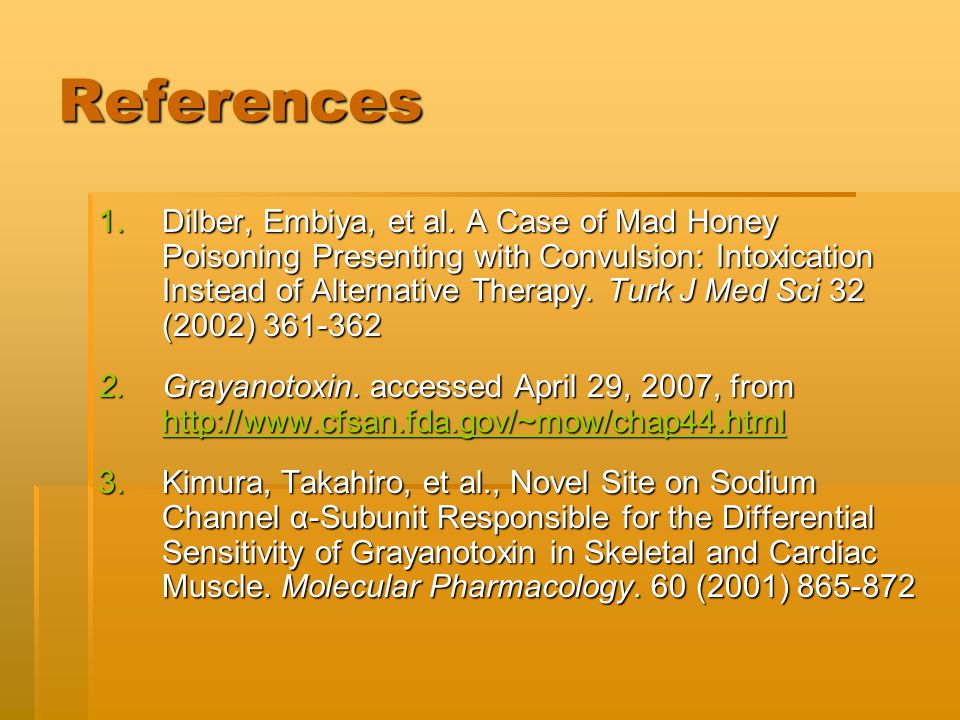 References

1. Dilber, Embiya, et al. A Case of Mad Honey Poisoning Presenting with Convulsion: Intoxication Instead of Alternative Therapy. Turk J Med Sci 32 (2002) 361-362

2. Grayanotoxin. accessed April 29, 2007, from http://www.cfsan.fda.gov/~mow/chap44.html

3. Kimura, Takahiro, et al., Novel Site on Sodium Channel α-Subunit Responsible for the Differential Sensitivity of Grayanotoxin in Skeletal and Cardiac Muscle. Molecular Pharmacology. 60 (2001) 865-872